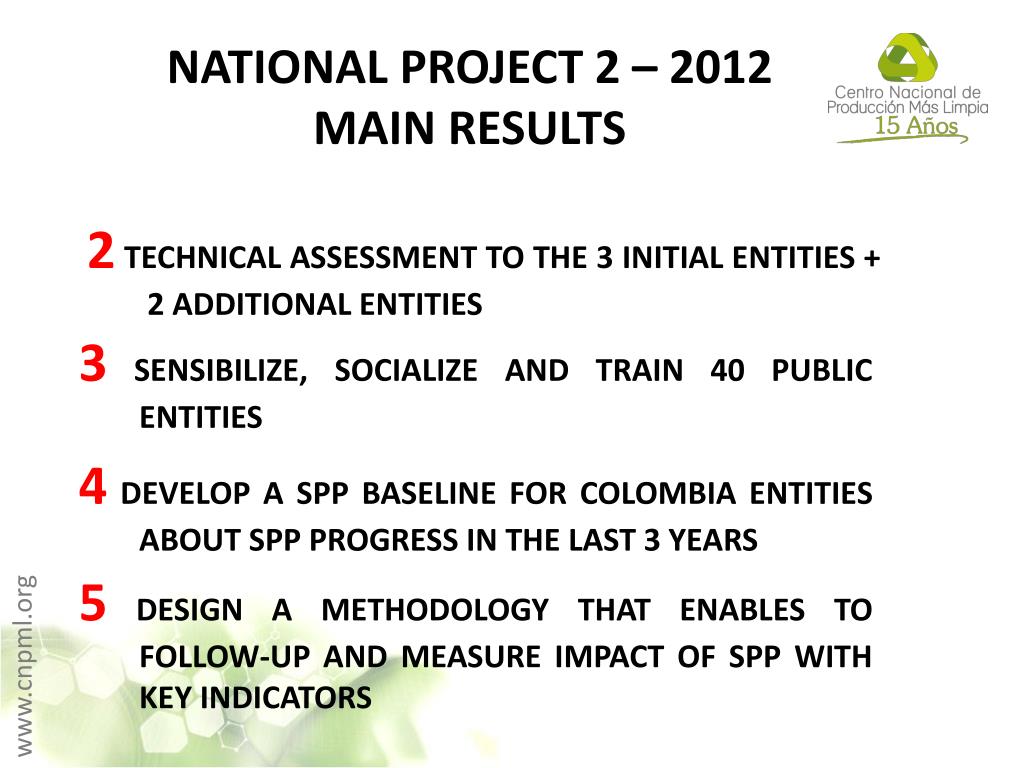 NATIONAL PROJECT 2 – 2012
MAIN RESULTS

Centro Nacional de Producción Más Limpia
15 Años

2 TECHNICAL ASSESSMENT TO THE 3 INITIAL ENTITIES + 2 ADDITIONAL ENTITIES

3 SENSIBILIZE, SOCIALIZE AND TRAIN 40 PUBLIC ENTITIES

4 DEVELOP A SPP BASELINE FOR COLOMBIA ENTITIES ABOUT SPP PROGRESS IN THE LAST 3 YEARS

5 DESIGN A METHODOLOGY THAT ENABLES TO FOLLOW-UP AND MEASURE IMPACT OF SPP WITH KEY INDICATORS

www.cnpml.org